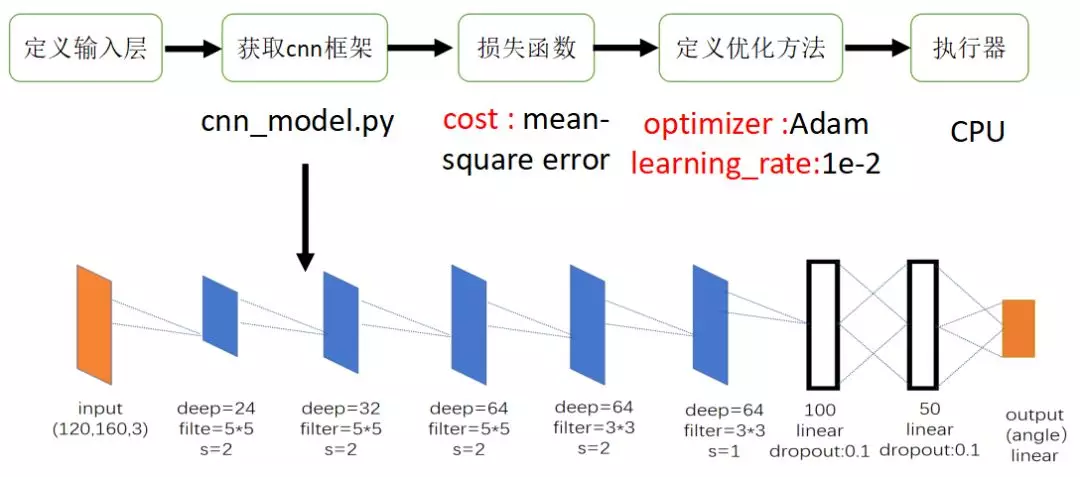 定义输入层 获取cnn框架 损失函数 定义优化方法 执行器

cnn_model.py

cost : mean-square error

optimizer :Adam
learning_rate:1e-2

CPU

input (120,160,3)

deep=24 filte=5*5 s=2

deep=32 filter=5*5 s=2

deep=64 filter=5*5 s=2

deep=64 filter=3*3 s=2

deep=64 filter=3*3 s=1

100 linear dropout:0.1

50 linear dropout:0.1

output (angle) linear